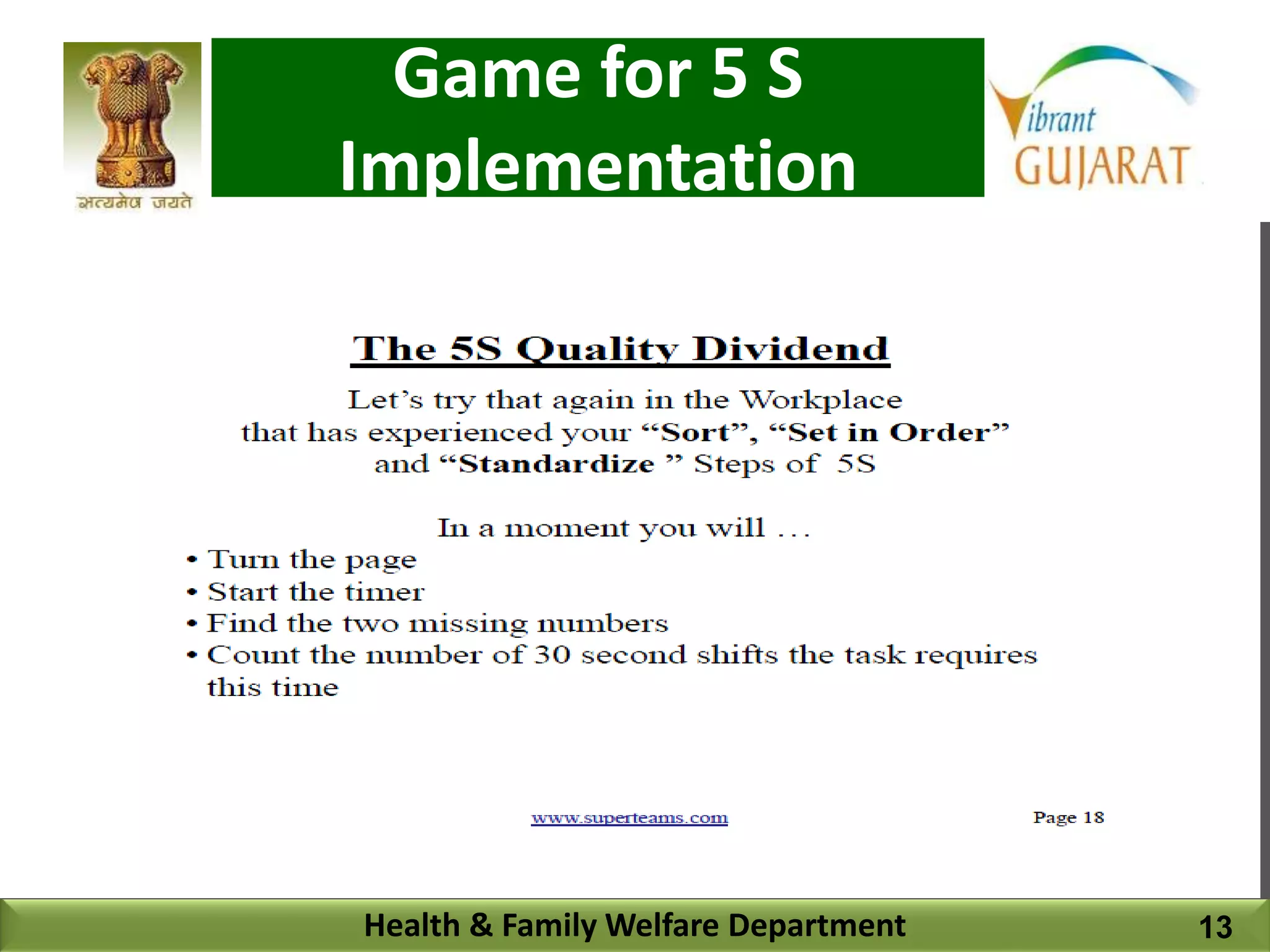 सत्यमेव जयते

Game for 5 S Implementation

Vibrant GUJARAT

The 5S Quality Dividend

Let's try that again in the Workplace that has experienced your "Sort", "Set in Order" and "Standardize " Steps of 5S

In a moment you will ...

• Turn the page
• Start the timer
• Find the two missing numbers
• Count the number of 30 second shifts the task requires this time

www.superteams.com

Page 18

Health & Family Welfare Department

13